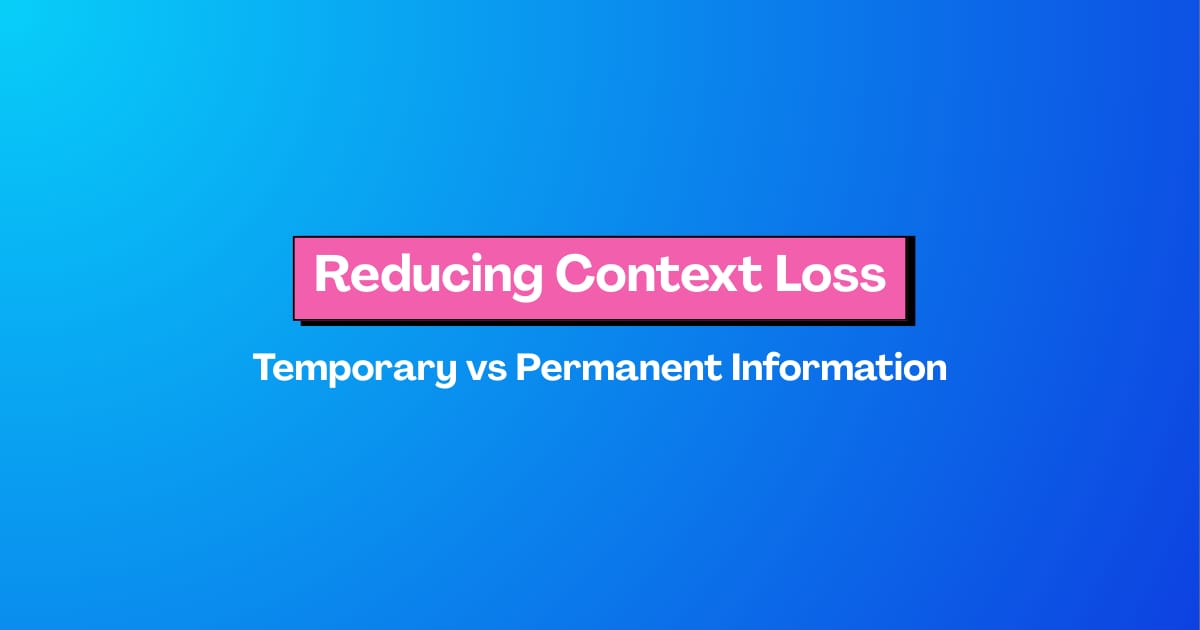 Reducing Context Loss

Temporary vs Permanent Information